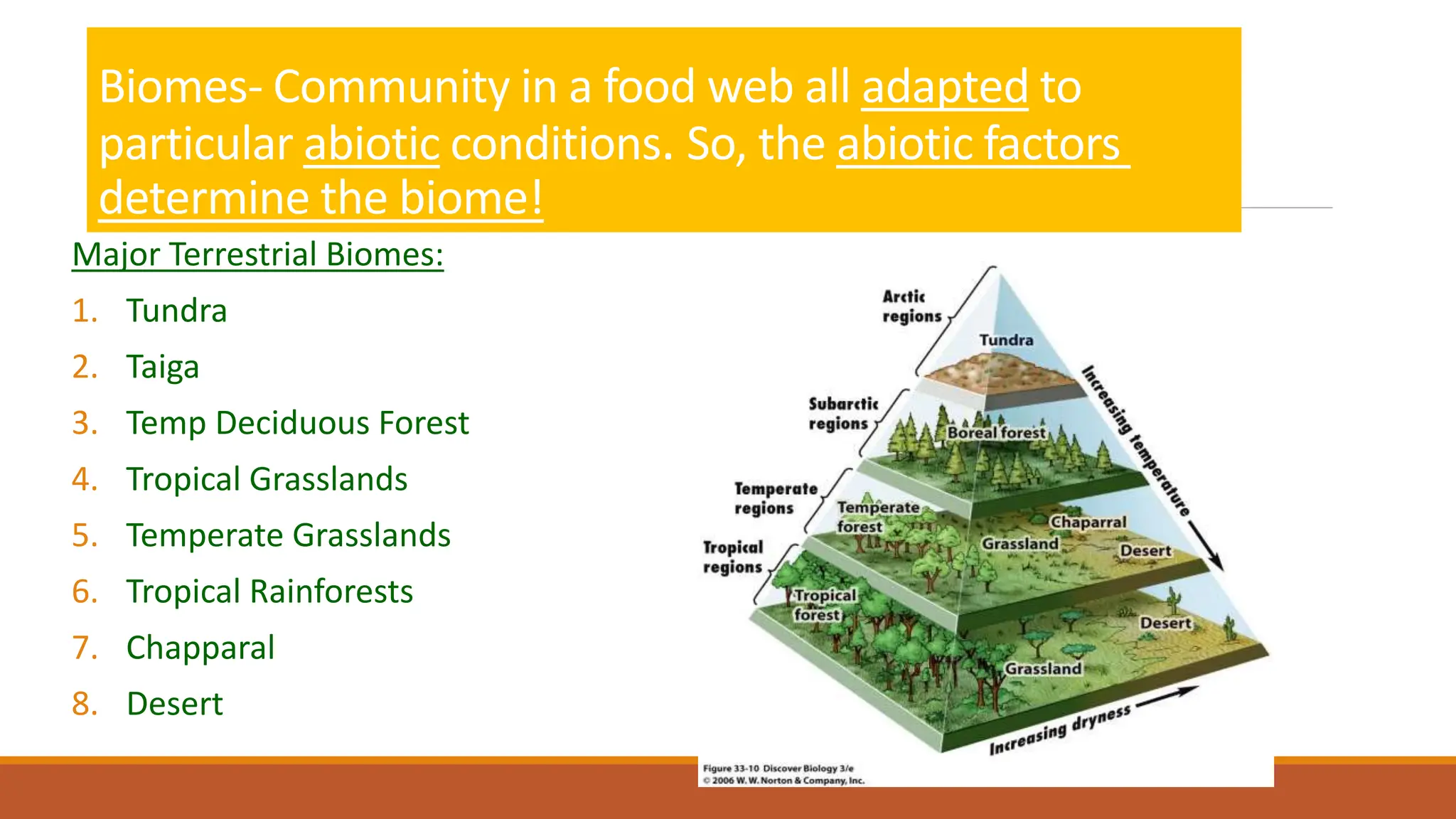 Biomes- Community in a food web all adapted to particular abiotic conditions. So, the abiotic factors determine the biome!

Major Terrestrial Biomes:

1. Tundra
2. Taiga
3. Temp Deciduous Forest
4. Tropical Grasslands
5. Temperate Grasslands
6. Tropical Rainforests
7. Chapparal
8. Desert

Arctic regions

Tundra

Subarctic regions

Boreal forest

Temperate regions

Temperate forest

Chaparral

Grassland

Desert

Tropical regions

Tropical forest

Desert

Grassland

Increasing temperature

Increasing dryness

Figure 33-10 Discover Biology 3/e
© 2006 W. W. Norton & Company, Inc.